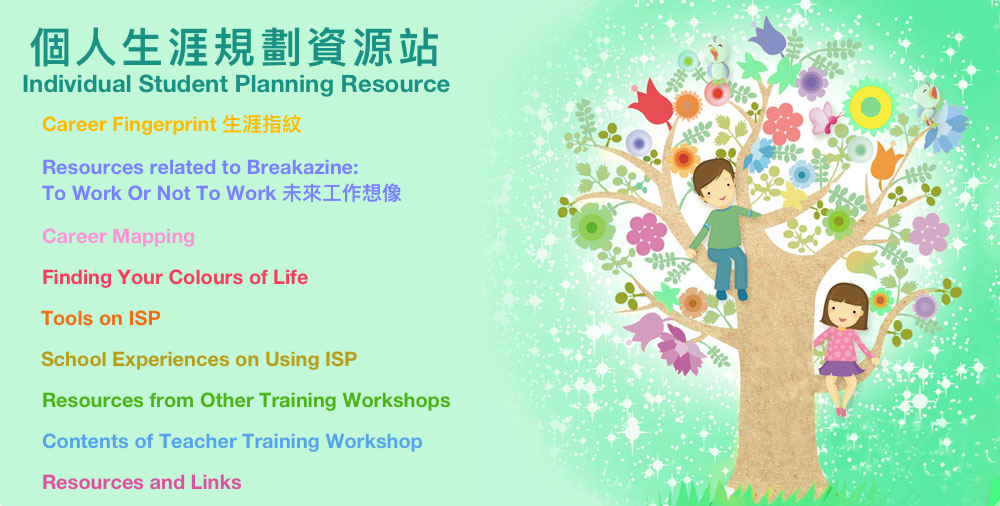 個人生涯規劃資源站
Individual Student Planning Resource

Career Fingerprint 生涯指紋

Resources related to Breakazine:
To Work Or Not To Work 未來工作想像

Career Mapping

Finding Your Colours of Life

Tools on ISP

School Experiences on Using ISP

Resources from Other Training Workshops

Contents of Teacher Training Workshop

Resources and Links